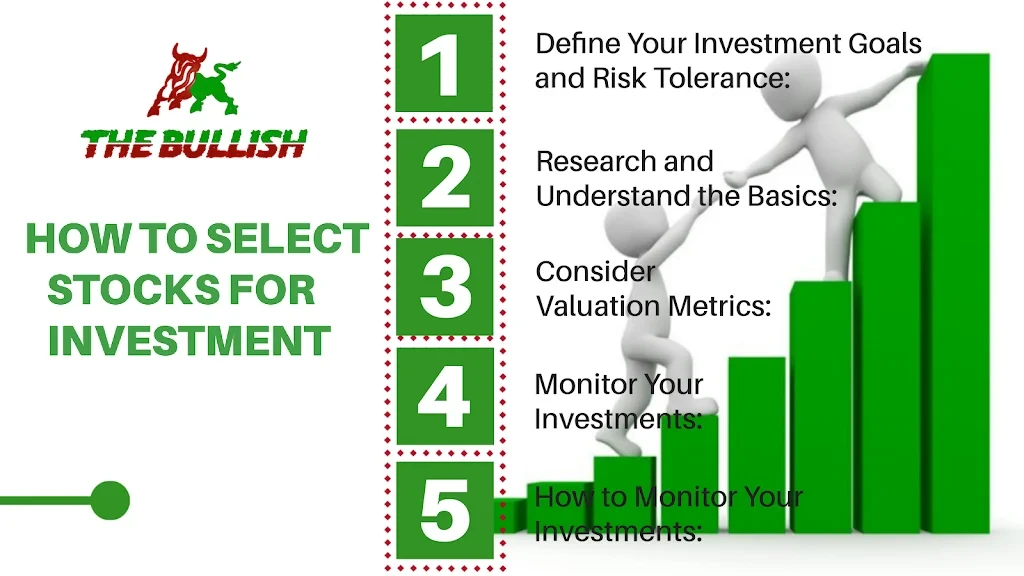 THE BULLISH

HOW TO SELECT STOCKS FOR INVESTMENT

1

Define Your Investment Goals and Risk Tolerance:

2

Research and Understand the Basics:

3

Consider Valuation Metrics:

4

Monitor Your Investments:

5

How to Monitor Your Investments: